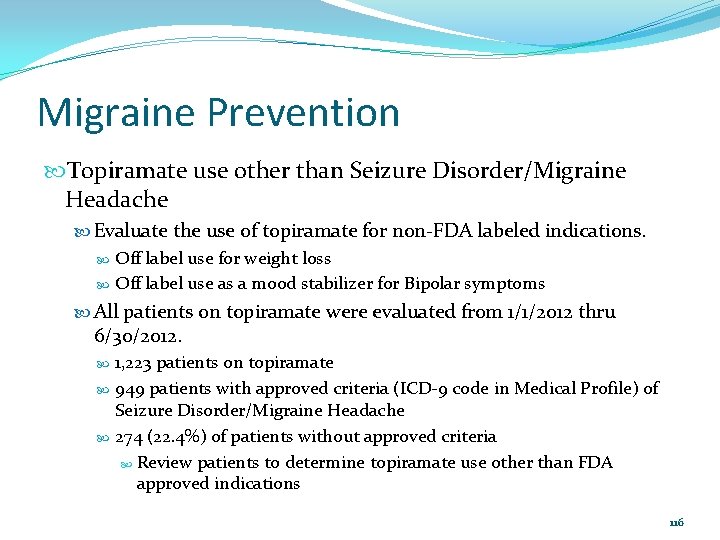 Migraine Prevention

Topiramate use other than Seizure Disorder/Migraine Headache

Evaluate the use of topiramate for non-FDA labeled indications.

Off label use for weight loss

Off label use as a mood stabilizer for Bipolar symptoms

All patients on topiramate were evaluated from 1/1/2012 thru 6/30/2012.

1,223 patients on topiramate

949 patients with approved criteria (ICD-9 code in Medical Profile) of Seizure Disorder/Migraine Headache

274 (22.4%) of patients without approved criteria

Review patients to determine topiramate use other than FDA approved indications

116